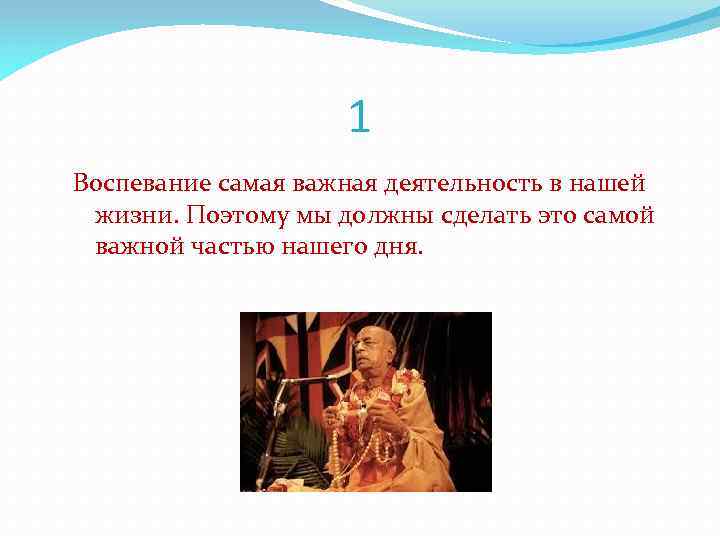 1

Воспевание самая важная деятельность в нашей жизни. Поэтому мы должны сделать это самой важной частью нашего дня.